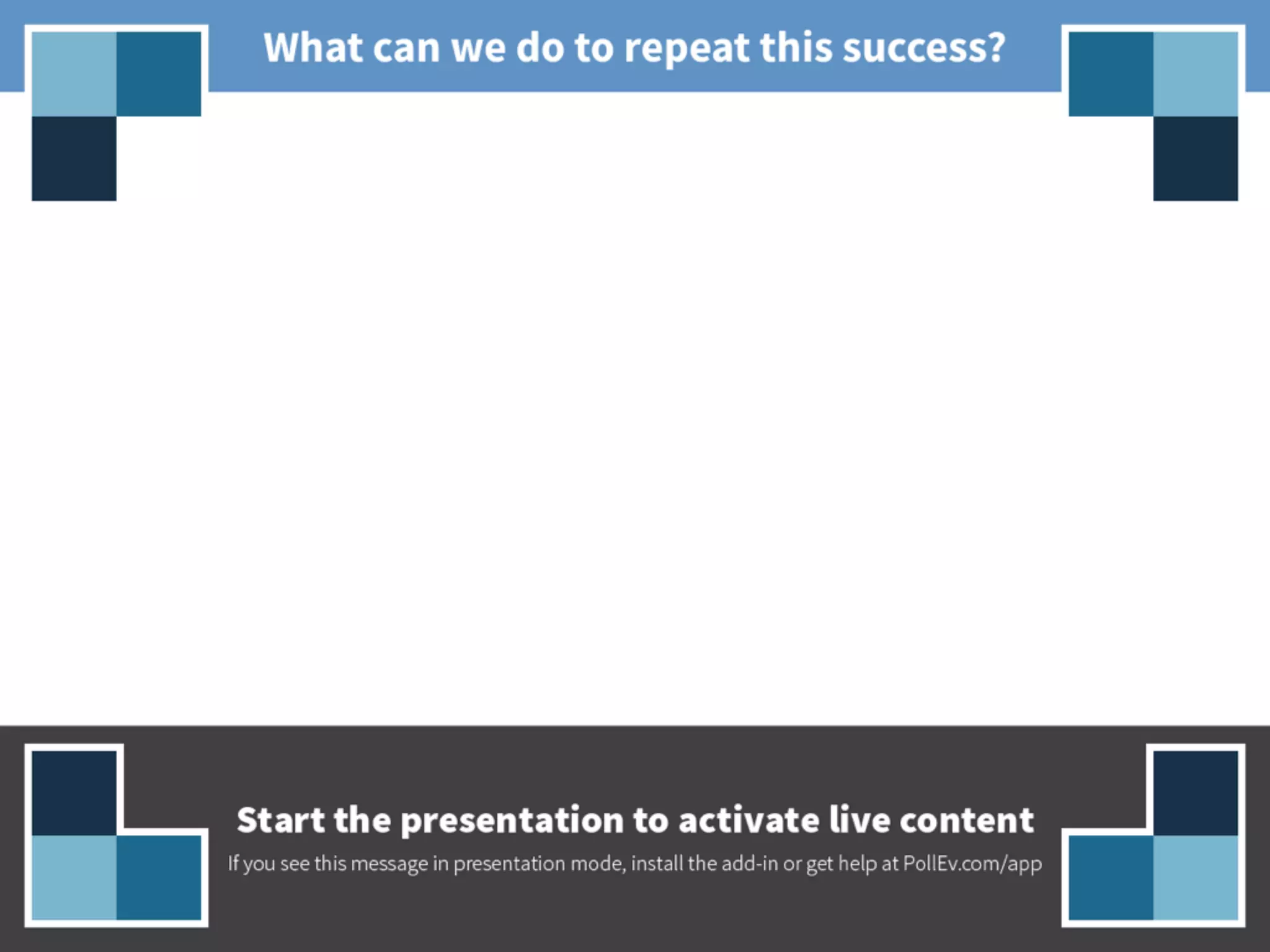 What can we do to repeat this success?

Start the presentation to activate live content

If you see this message in presentation mode, install the add-in or get help at PollEv.com/app